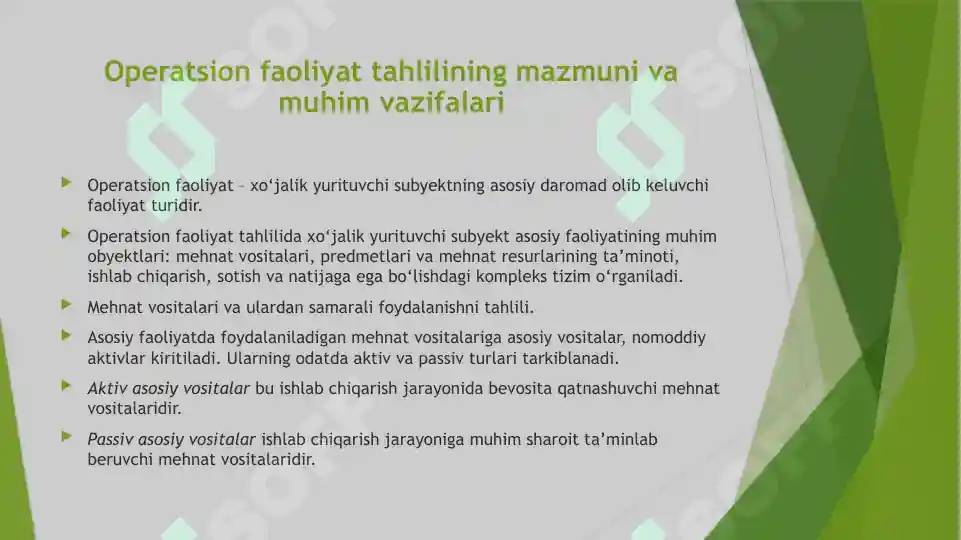 Operatsion faoliyat tahlilining mazmuni va muhim vazifalari

Operatsion faoliyat – xo‘jalik yurituvchi subyektning asosiy daromad olib keluvchi faoliyat turidir.

Operatsion faoliyat tahlilida xo‘jalik yurituvchi subyekt asosiy faoliyatining muhim obyektlari: mehnat vositalari, predmetlari va mehnat resurlarining ta’minoti, ishlab chiqarish, sotish va natijaga ega bo‘lishdagi kompleks tizim o‘rganiladi.

Mehnat vositalari va ulardan samarali foydalanishni tahlili.

Asosiy faoliyatda foydalaniladigan mehnat vositalariga asosiy vositalar, nomoddiy aktivlar kiritiladi. Ularning odatda aktiv va passiv turlari tarkiblanadi.

Aktiv asosiy vositalar bu ishlab chiqarish jarayonida bevosita qatnashuvchi mehnat vositalaridir.

Passiv asosiy vositalar ishlab chiqarish jarayoniga muhim sharoit ta’minlab beruvchi mehnat vositalaridir.